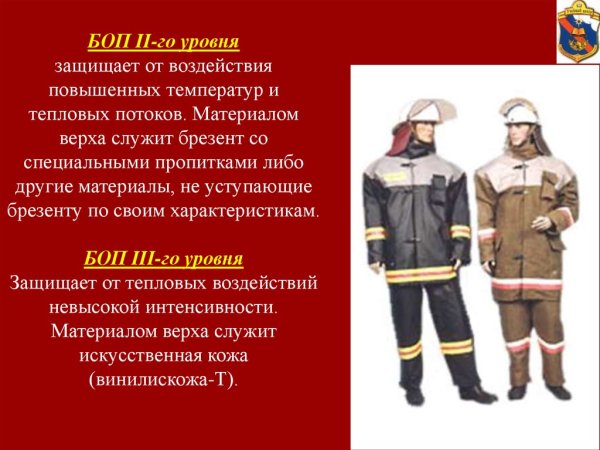 БОП II-го уровня
защищает от воздействия повышенных температур и тепловых потоков. Материалом верха служит брезент со специальными пропитками либо другие материалы, не уступающие брезенту по своим характеристикам.

БОП III-го уровня
Защищает от тепловых воздействий невысокой интенсивности. Материалом верха служит искусственная кожа (винилискожа-Т).